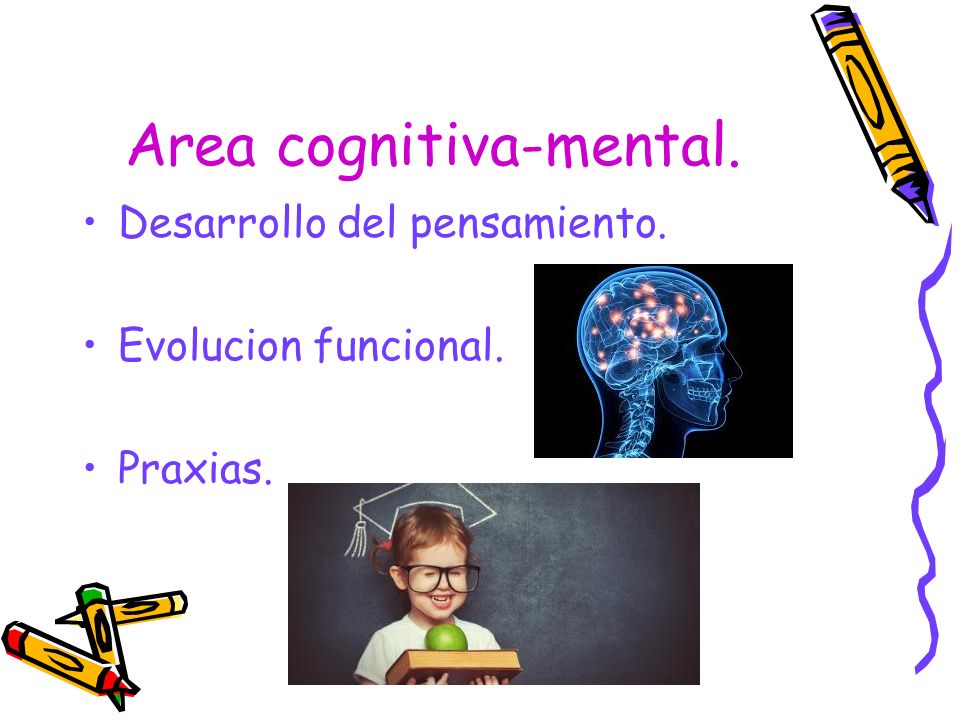 Area cognitiva-mental.

• Desarrollo del pensamiento.

• Evolucion funcional.

• Praxias.